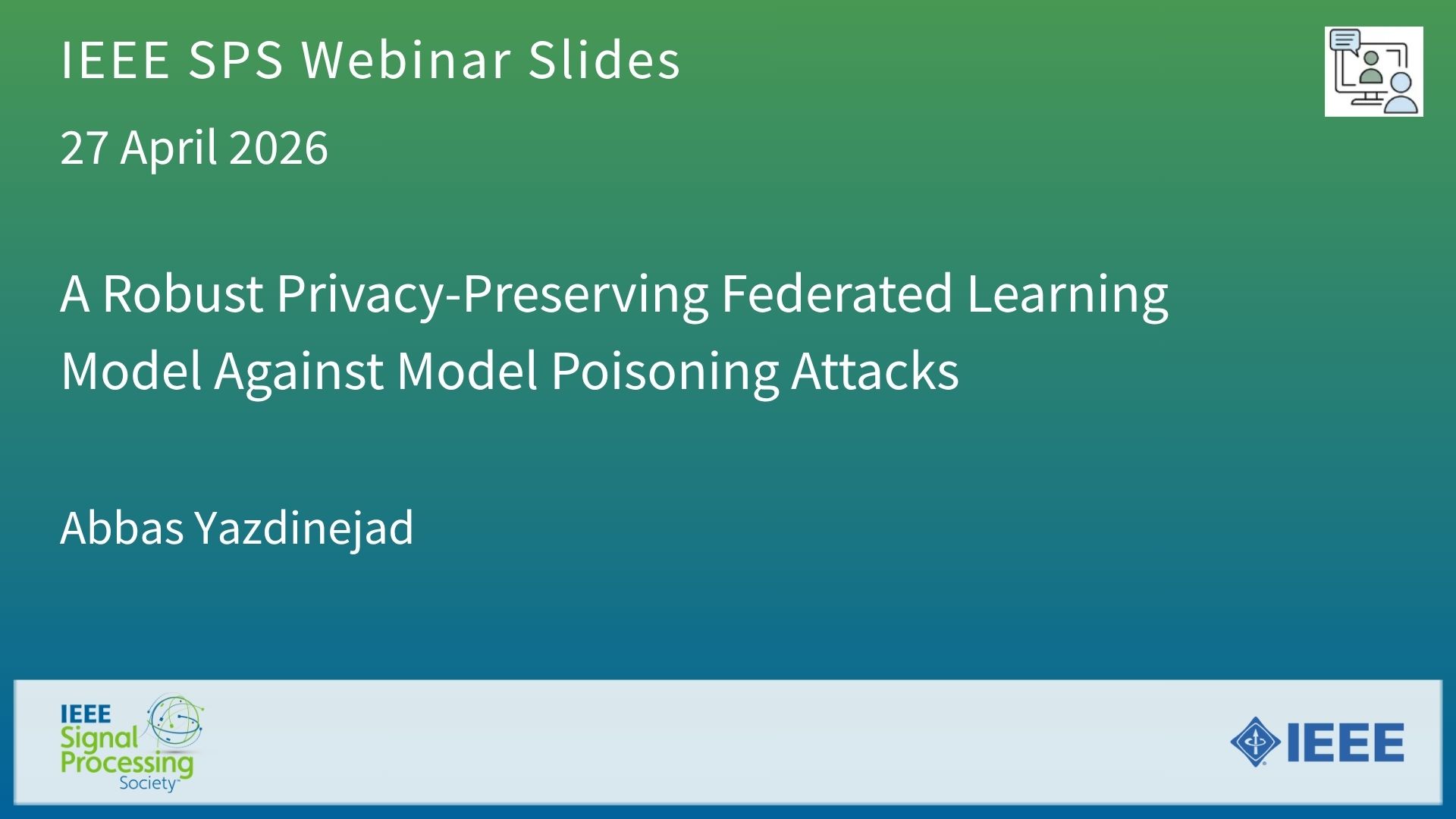 IEEE SPS Webinar Slides

27 April 2026

A Robust Privacy-Preserving Federated Learning Model Against Model Poisoning Attacks

Abbas Yazdinejad

IEEE Signal Processing Society

IEEE